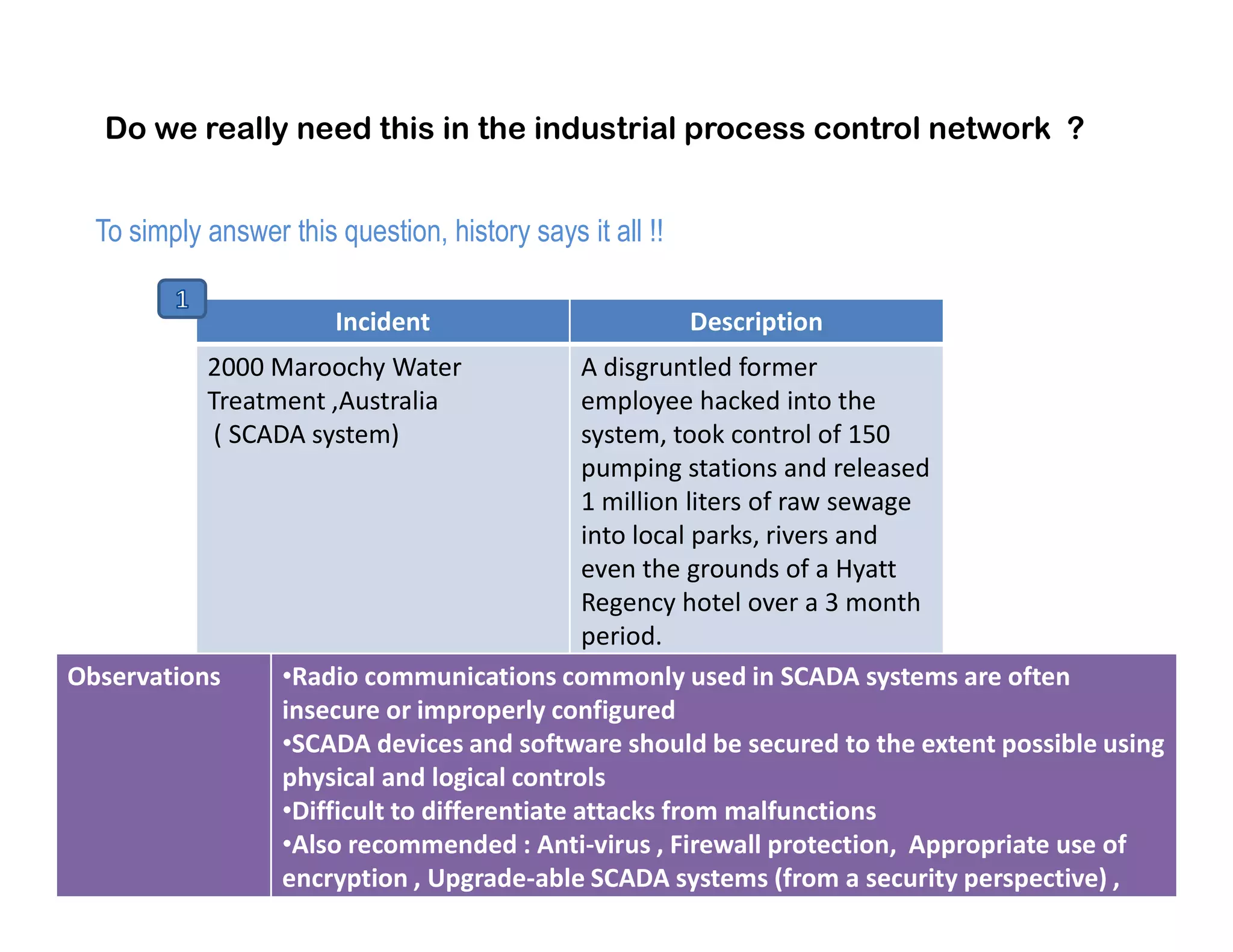 Do we really need this in the industrial process control network ?

To simply answer this question, history says it all !!

1

| Incident | Description |
|---|---|
| 2000 Maroochy Water Treatment ,Australia ( SCADA system) | A disgruntled former employee hacked into the system, took control of 150 pumping stations and released 1 million liters of raw sewage into local parks, rivers and even the grounds of a Hyatt Regency hotel over a 3 month period. |

| Observations | •Radio communications commonly used in SCADA systems are often insecure or improperly configured •SCADA devices and software should be secured to the extent possible using physical and logical controls •Difficult to differentiate attacks from malfunctions •Also recommended : Anti-virus , Firewall protection, Appropriate use of encryption , Upgrade-able SCADA systems (from a security perspective) , |
|---|---|